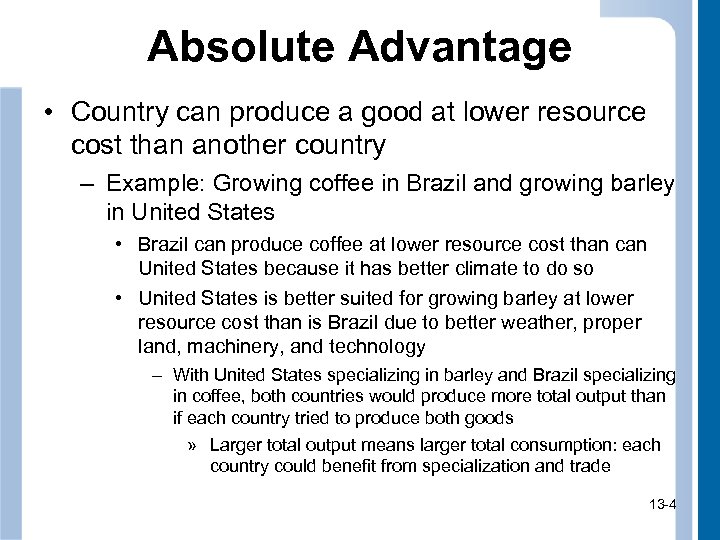 Absolute Advantage

• Country can produce a good at lower resource cost than another country

– Example: Growing coffee in Brazil and growing barley in United States

• Brazil can produce coffee at lower resource cost than can United States because it has better climate to do so

• United States is better suited for growing barley at lower resource cost than is Brazil due to better weather, proper land, machinery, and technology

– With United States specializing in barley and Brazil specializing in coffee, both countries would produce more total output than if each country tried to produce both goods

» Larger total output means larger total consumption: each country could benefit from specialization and trade

13-4